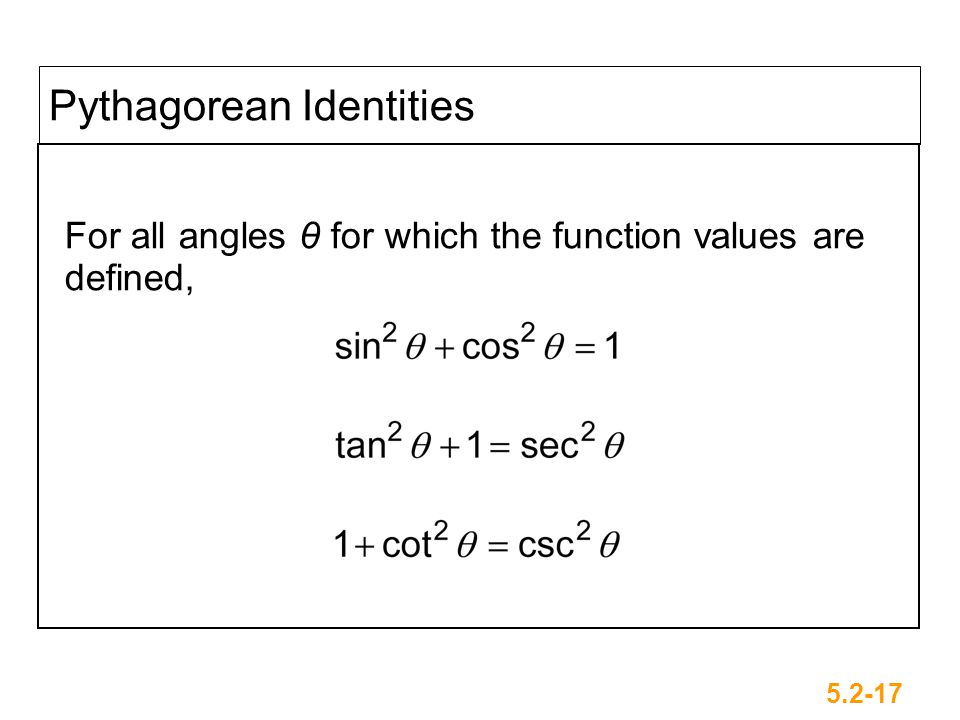 Pythagorean Identities

For all angles $\theta$ for which the function values are defined,

$\sin^2 \theta + \cos^2 \theta = 1$

$\tan^2 \theta + 1 = \sec^2 \theta$

$1 + \cot^2 \theta = \csc^2 \theta$

5.2-17